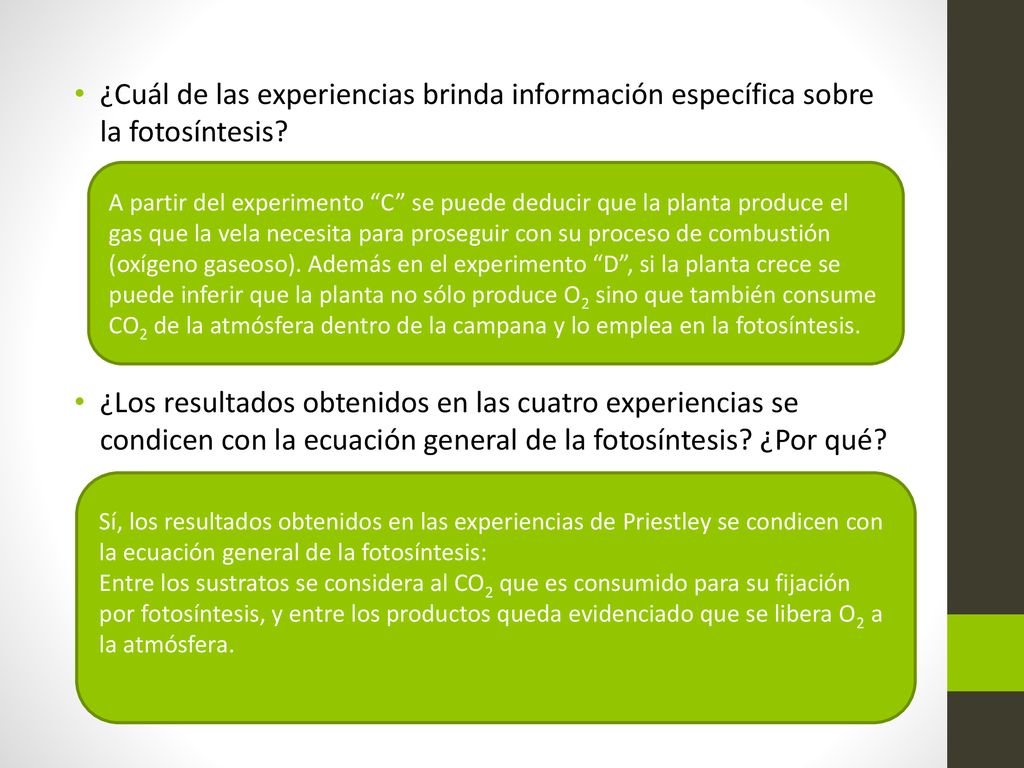 • ¿Cuál de las experiencias brinda información específica sobre la fotosíntesis?

A partir del experimento “C” se puede deducir que la planta produce el gas que la vela necesita para proseguir con su proceso de combustión (oxígeno gaseoso). Además en el experimento “D”, si la planta crece se puede inferir que la planta no sólo produce $O_2$ sino que también consume $CO_2$ de la atmósfera dentro de la campana y lo emplea en la fotosíntesis.

• ¿Los resultados obtenidos en las cuatro experiencias se condicen con la ecuación general de la fotosíntesis? ¿Por qué?

Sí, los resultados obtenidos en las experiencias de Priestley se condicen con la ecuación general de la fotosíntesis:
Entre los sustratos se considera al $CO_2$ que es consumido para su fijación por fotosíntesis, y entre los productos queda evidenciado que se libera $O_2$ a la atmósfera.